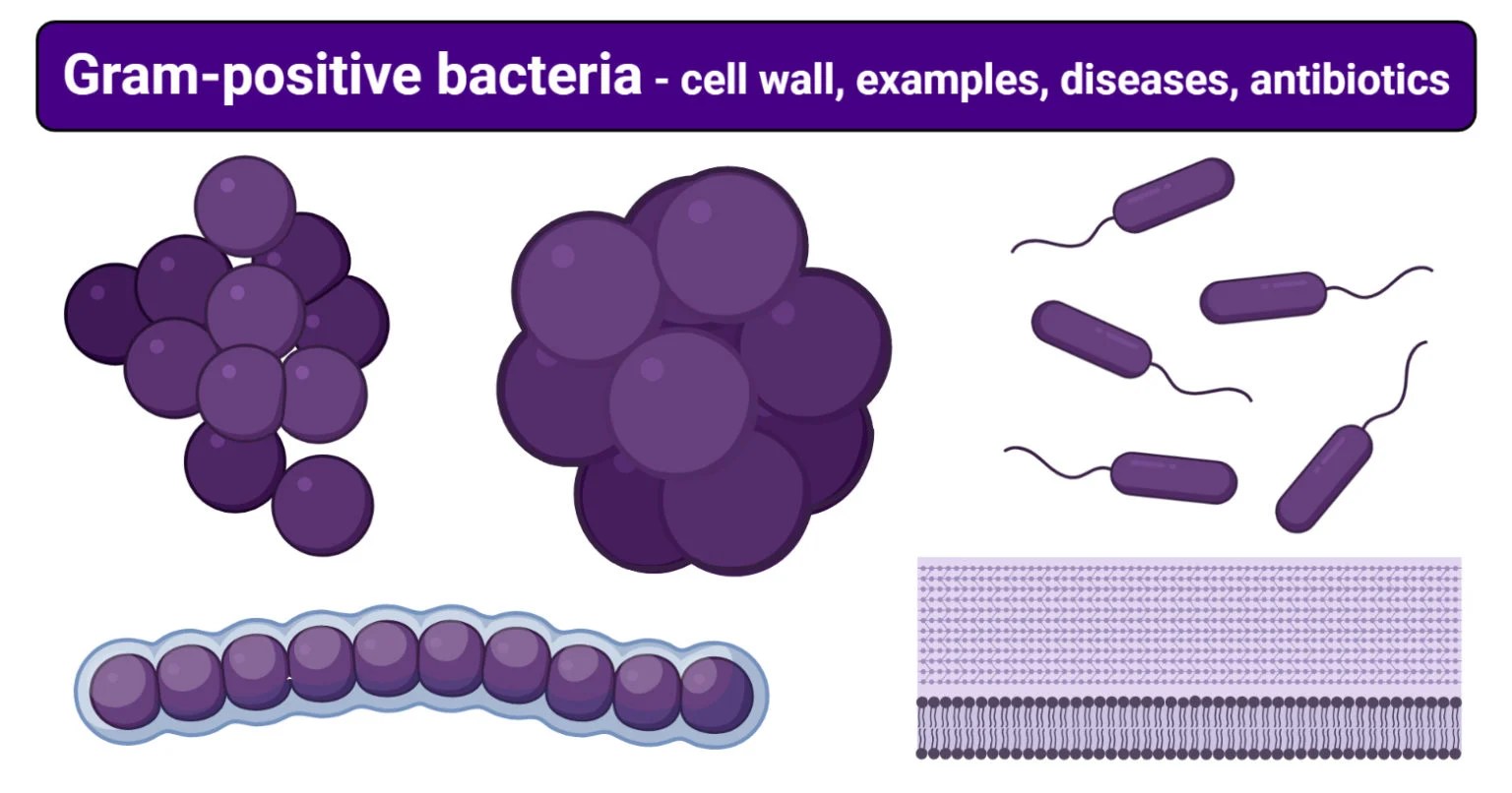 Gram-positive bacteria - cell wall, examples, diseases, antibiotics